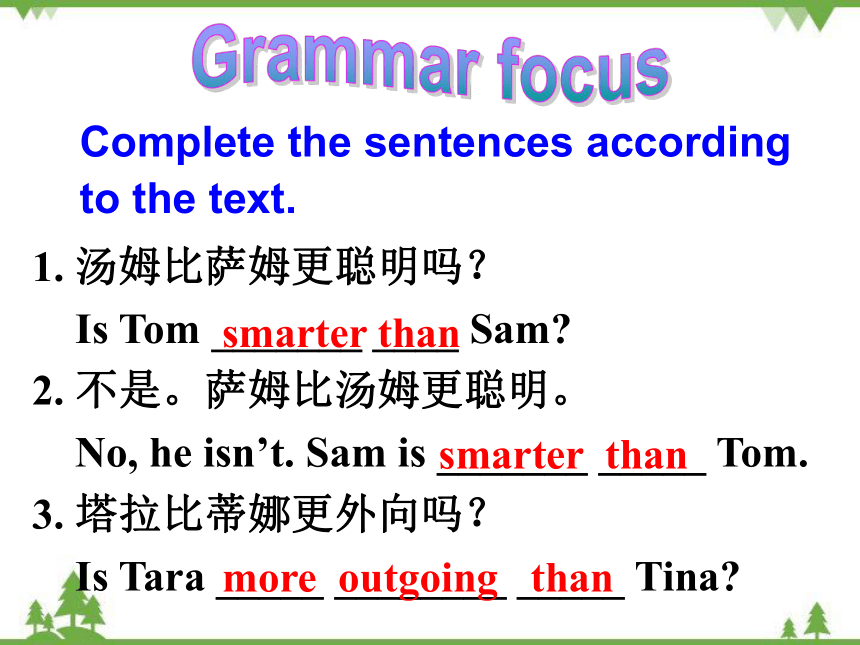 Grammar focus

Complete the sentences according to the text.

1. 汤姆比萨姆更聪明吗？

Is Tom smarter than Sam?

2. 不是。萨姆比汤姆更聪明。

No, he isn't. Sam is smarter than Tom.

3. 塔拉比蒂娜更外向吗？

Is Tara more outgoing than Tina?